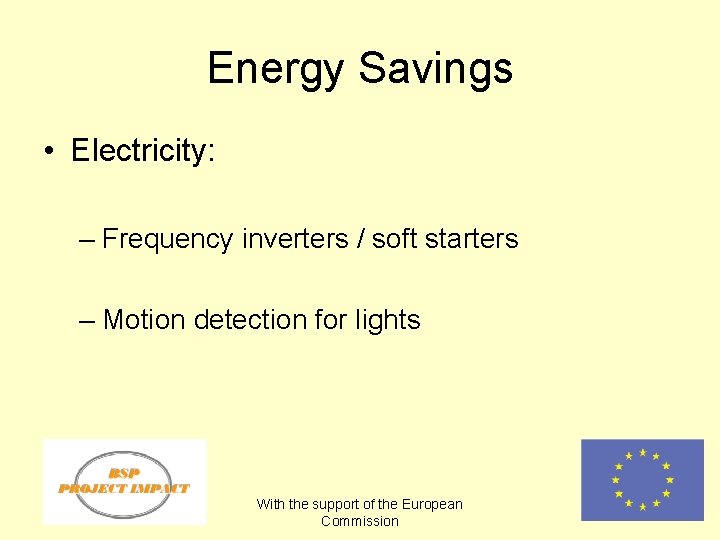 Energy Savings

• Electricity:

– Frequency inverters / soft starters

– Motion detection for lights

BSP
PROJECT IMPACT

With the support of the European Commission